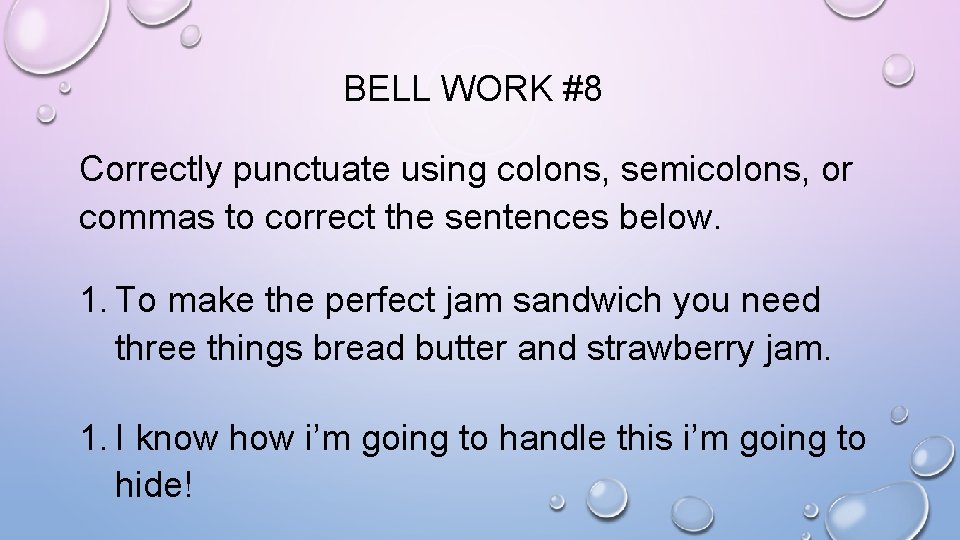 BELL WORK #8

Correctly punctuate using colons, semicolons, or commas to correct the sentences below.

1. To make the perfect jam sandwich you need three things bread butter and strawberry jam.

1. I know how i’m going to handle this i’m going to hide!